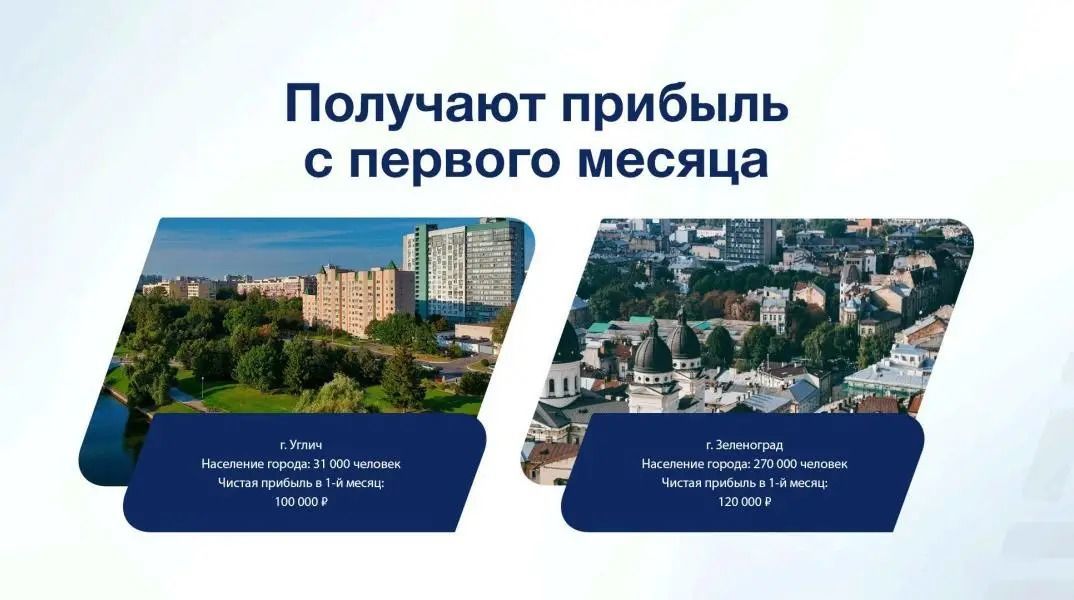 Получают прибыль с первого месяца

г. Углич
Население города: 31 000 человек
Чистая прибыль в 1-й месяц:
100 000 ₽

г. Зеленоград
Население города: 270 000 человек
Чистая прибыль в 1-й месяц:
120 000 ₽